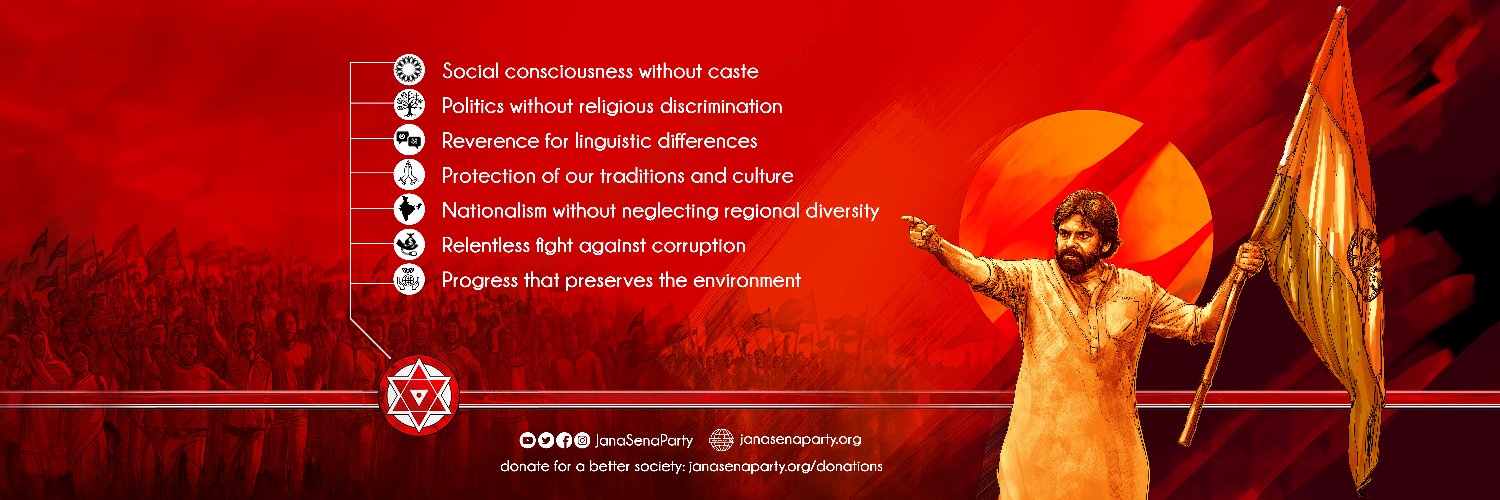 Social consciousness without caste
Politics without religious discrimination
Reverence for linguistic differences
Protection of our traditions and culture
Nationalism without neglecting regional diversity
Relentless fight against corruption
Progress that preserves the environment

JanaSenaParty janasenaparty.org
donate for a better society: janasenaparty.org/donations